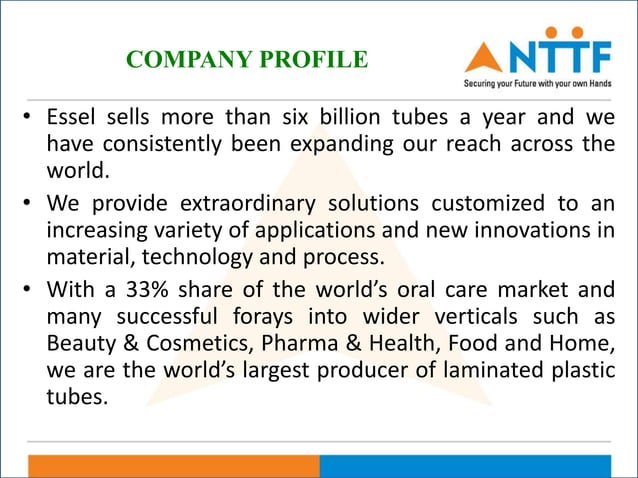 COMPANY PROFILE

NTTF
Securing your Future with your own Hands

• Essel sells more than six billion tubes a year and we have consistently been expanding our reach across the world.

• We provide extraordinary solutions customized to an increasing variety of applications and new innovations in material, technology and process.

• With a 33% share of the world's oral care market and many successful forays into wider verticals such as Beauty & Cosmetics, Pharma & Health, Food and Home, we are the world's largest producer of laminated plastic tubes.